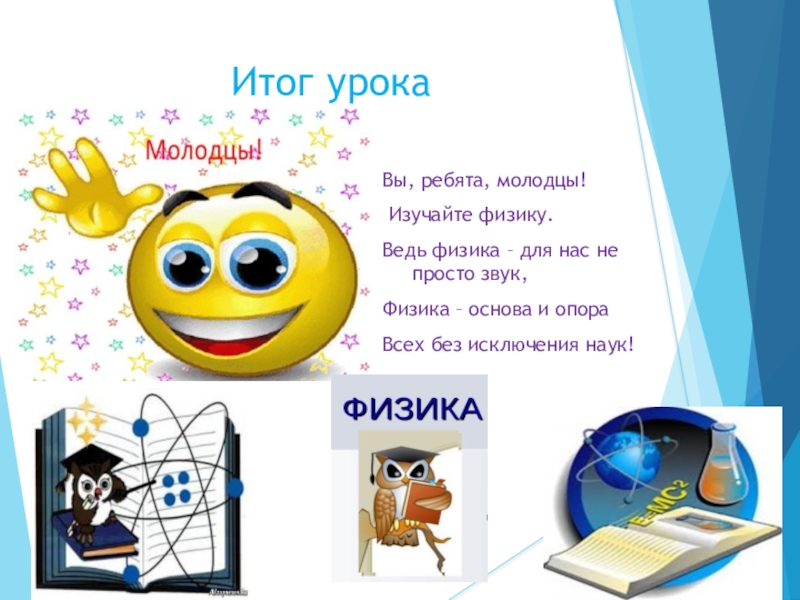 Итог урока

Молодцы!

Вы, ребята, молодцы!

Изучайте физику.

Ведь физика – для нас не просто звук,

Физика – основа и опора

Всех без исключения наук!

ФИЗИКА

$E=MC^2$